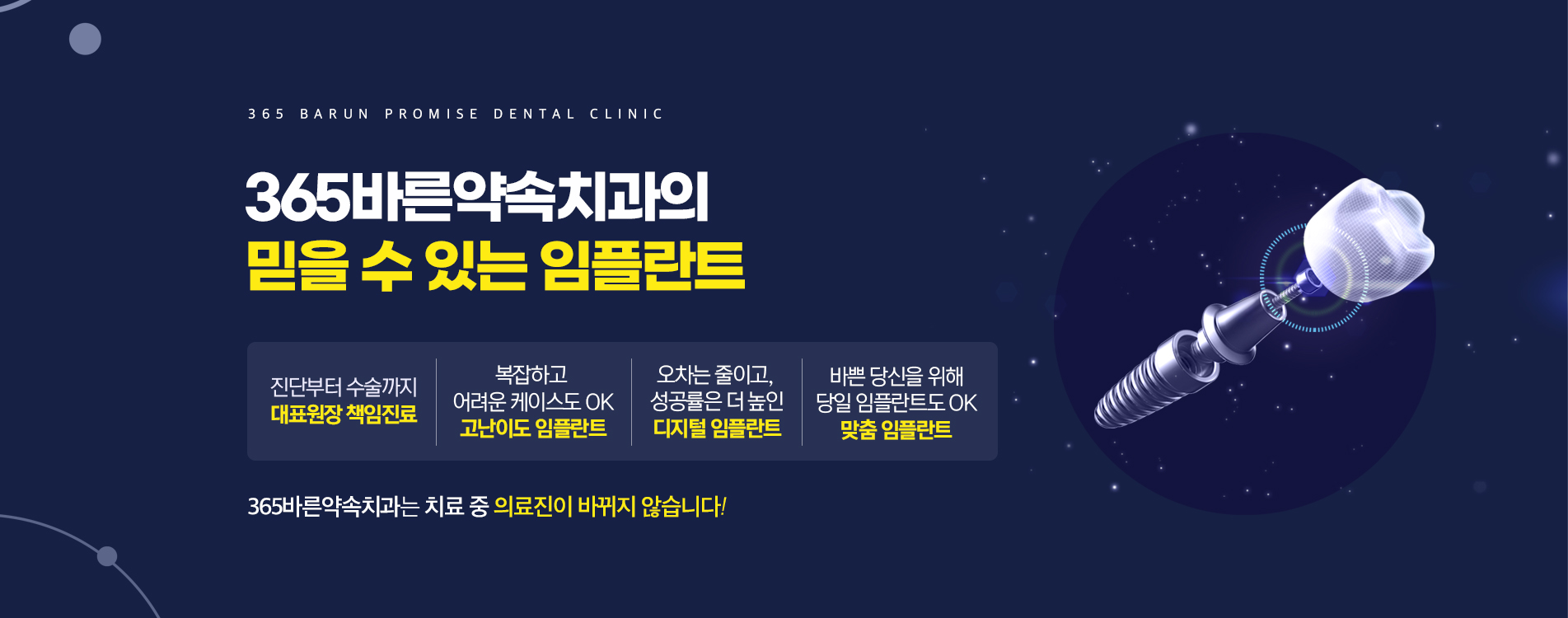 365 BARUN PROMISE DENTAL CLINIC

365바른약속치과의
믿을 수 있는 임플란트

진단부터 수술까지
대표원장 책임진료

복잡하고
어려운 케이스도 OK
고난이도 임플란트

오차는 줄이고,
성공률은 더 높인
디지털 임플란트

바쁜 당신을 위해
당일 임플란트도 OK
맞춤 임플란트

365바른약속치과는 치료 중 의료진이 바뀌지 않습니다!